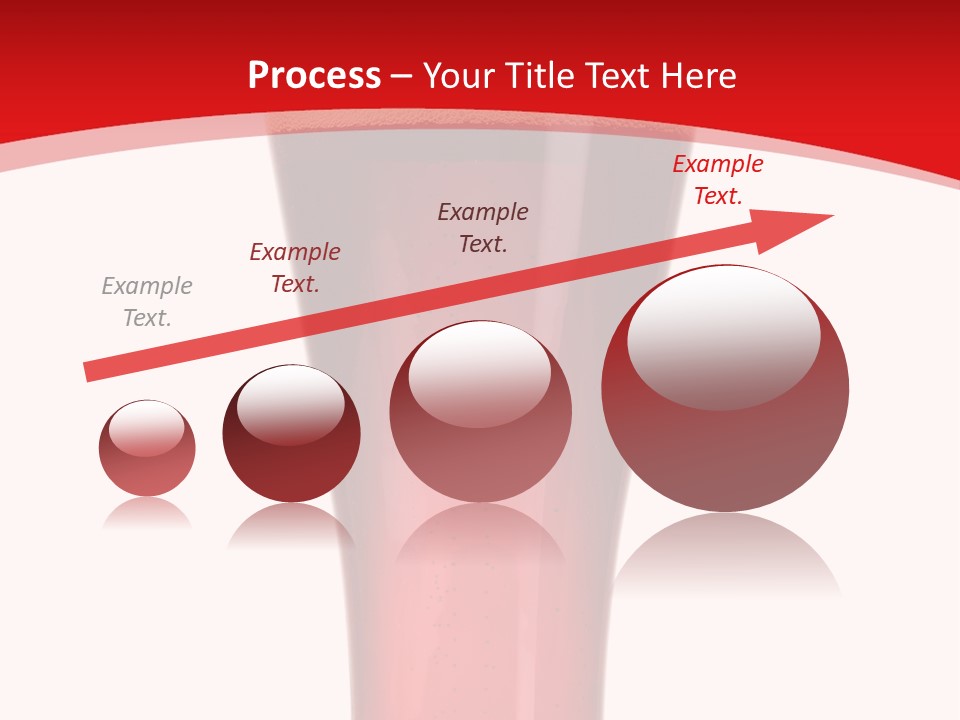 Process – Your Title Text Here

Example Text.

Example Text.

Example Text.

Example Text.